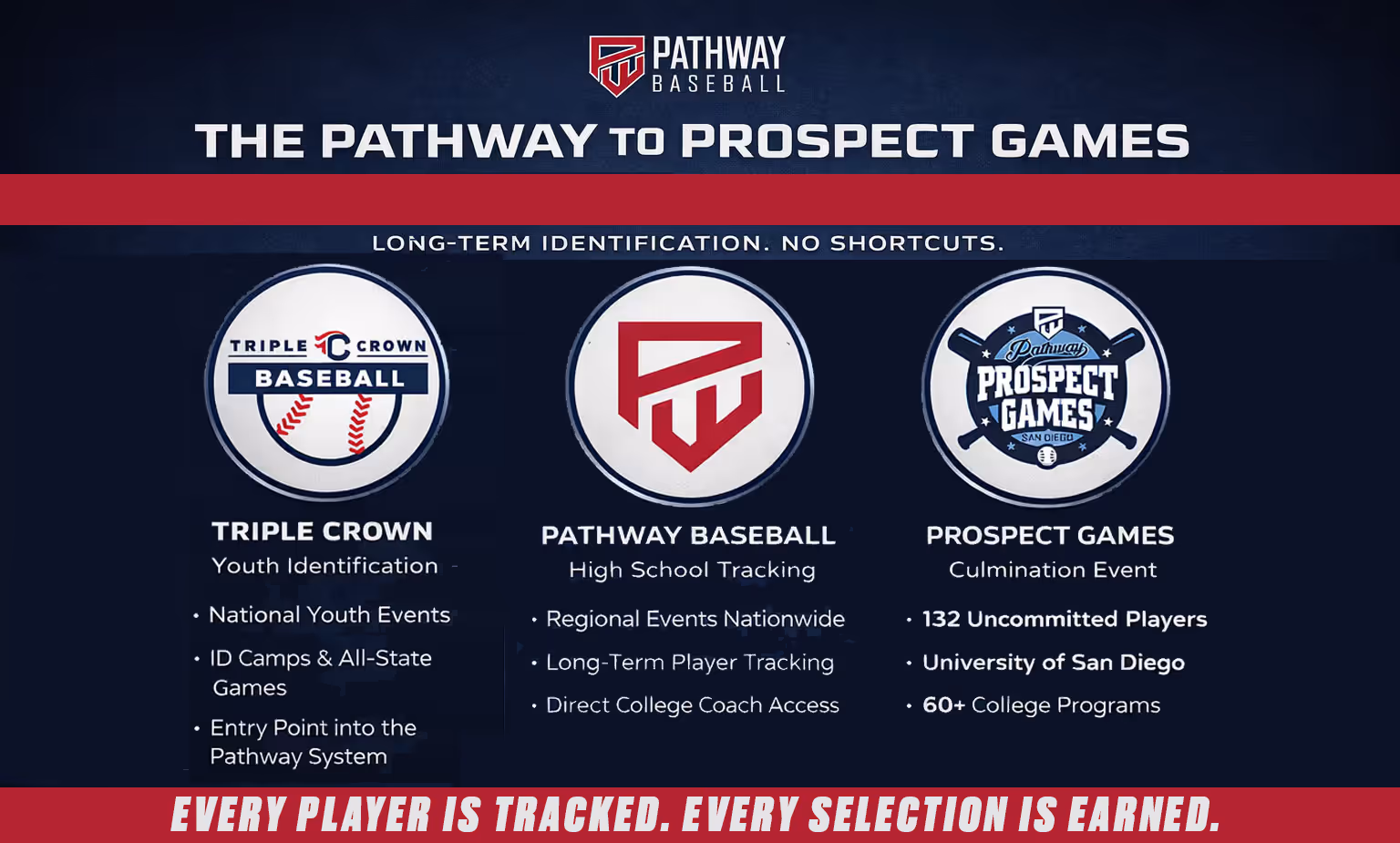 PATHWAY
BASEBALL

THE PATHWAY TO PROSPECT GAMES

LONG-TERM IDENTIFICATION. NO SHORTCUTS.

TRIPLE CROWN
BASEBALL

TRIPLE CROWN
Youth Identification

• National Youth Events
• ID Camps & All-State Games
• Entry Point into the Pathway System

PATHWAY BASEBALL
High School Tracking

• Regional Events Nationwide
• Long-Term Player Tracking
• Direct College Coach Access

Pathway
PROSPECT
GAMES
SAN DIEGO

PROSPECT GAMES
Culmination Event

• 132 Uncommitted Players
• University of San Diego
• 60+ College Programs

EVERY PLAYER IS TRACKED. EVERY SELECTION IS EARNED.